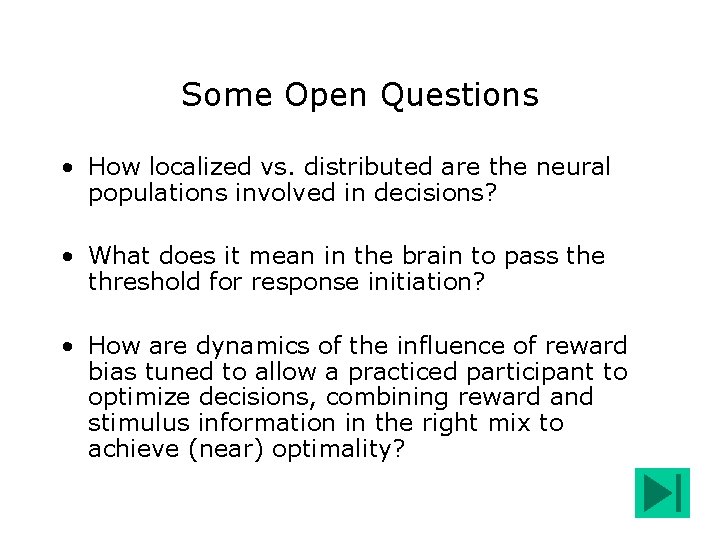 Some Open Questions

• How localized vs. distributed are the neural populations involved in decisions?

• What does it mean in the brain to pass the threshold for response initiation?

• How are dynamics of the influence of reward bias tuned to allow a practiced participant to optimize decisions, combining reward and stimulus information in the right mix to achieve (near) optimality?